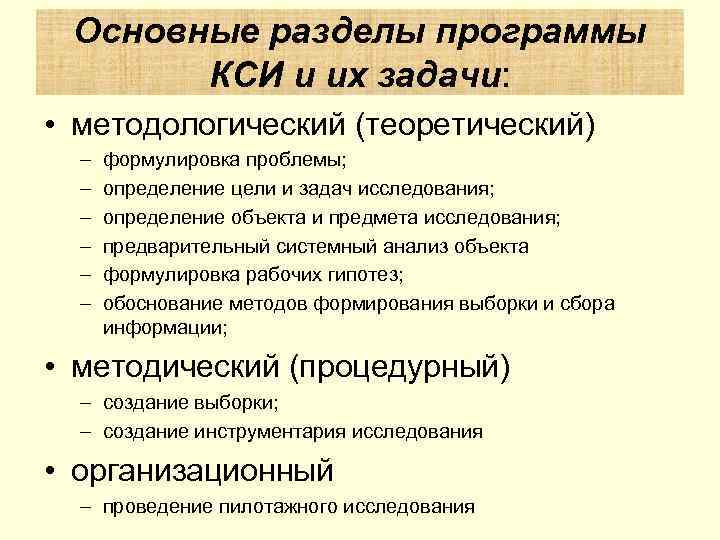 Основные разделы программы КСИ и их задачи:

• методологический (теоретический)
– формулировка проблемы;
– определение цели и задач исследования;
– определение объекта и предмета исследования;
– предварительный системный анализ объекта
– формулировка рабочих гипотез;
– обоснование методов формирования выборки и сбора информации;

• методический (процедурный)
– создание выборки;
– создание инструментария исследования

• организационный
– проведение пилотажного исследования